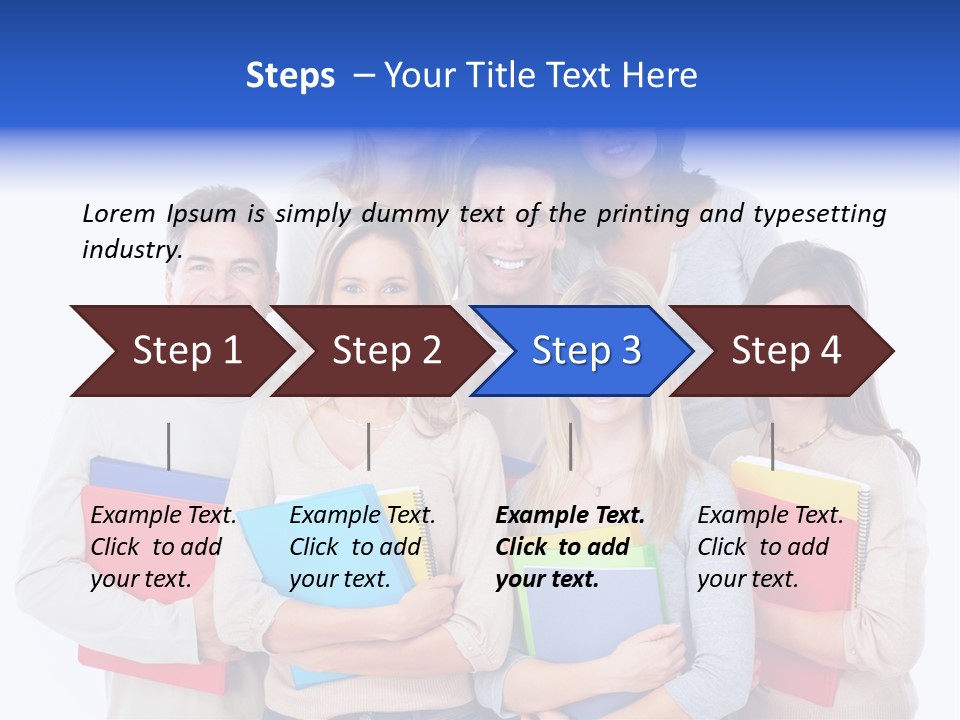 Steps – Your Title Text Here

Lorem Ipsum is simply dummy text of the printing and typesetting industry.

Step 1

Step 2

Step 3

Step 4

Example Text. Click to add your text.

Example Text. Click to add your text.

Example Text. Click to add your text.

Example Text. Click to add your text.